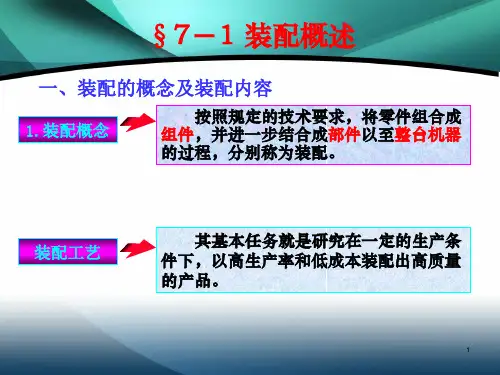 §7－1 装配概述

一、装配的概念及装配内容

1.装配概念

按照规定的技术要求，将零件组合成组件，并进一步结合成部件以至整台机器的过程，分别称为装配。

装配工艺

其基本任务就是研究在一定的生产条件下，以高生产率和低成本装配出高质量的产品。

1